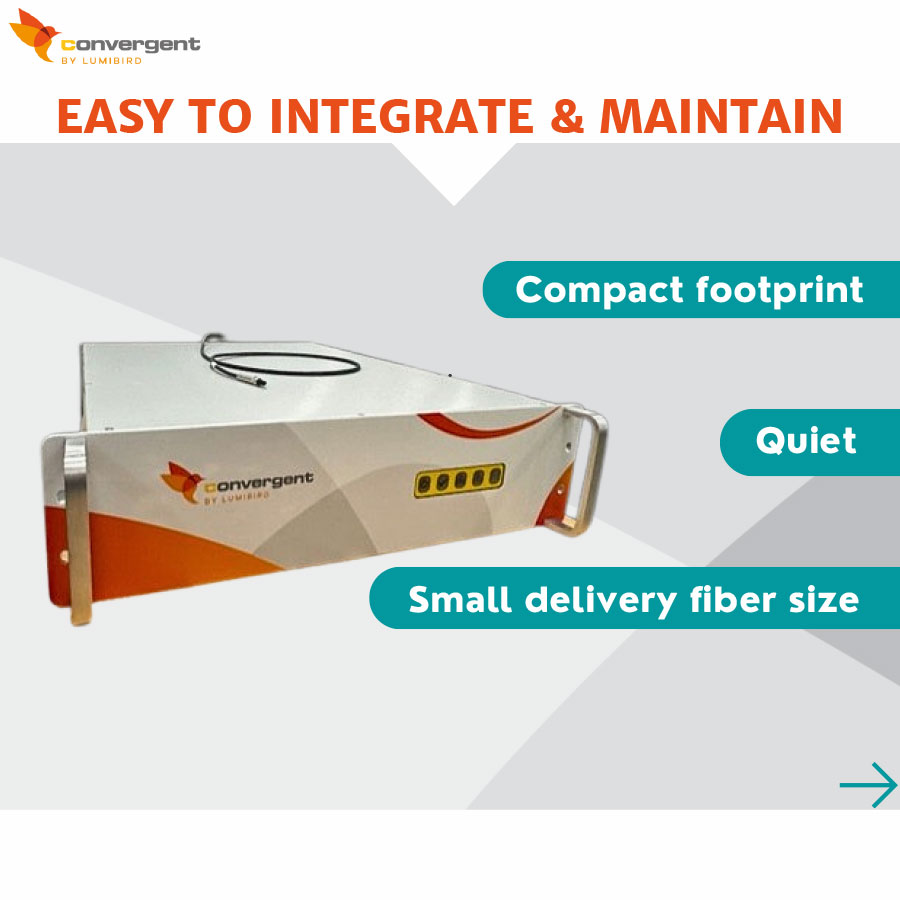 convergent
BY LUMIBIRD

EASY TO INTEGRATE & MAINTAIN

Compact footprint

Quiet

Small delivery fiber size

convergent
BY LUMIBIRD